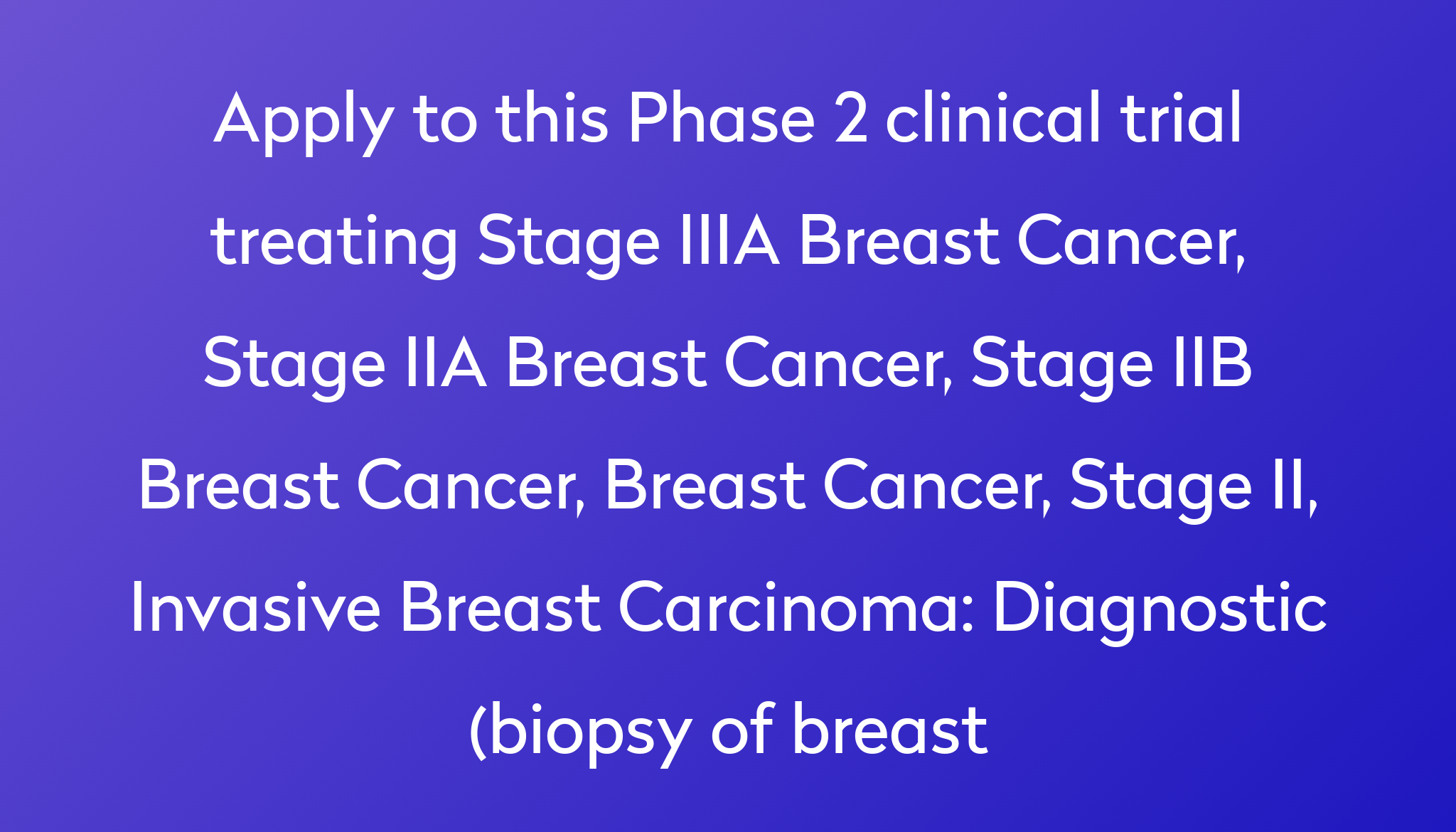 Apply to this Phase 2 clinical trial treating Stage IIIA Breast Cancer, Stage IIA Breast Cancer, Stage IIB Breast Cancer, Breast Cancer, Stage II, Invasive Breast Carcinoma: Diagnostic (biopsy of breast